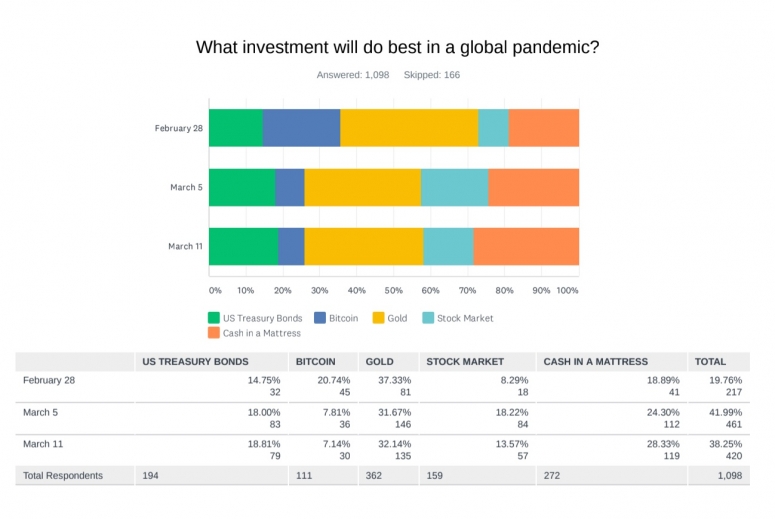 What investment will do best in a global pandemic?

Answered: 1,098 Skipped: 166

February 28
March 5
March 11

0% 10% 20% 30% 40% 50% 60% 70% 80% 90% 100%

US Treasury Bonds Bitcoin Gold Stock Market Cash in a Mattress

| | US TREASURY BONDS | BITCOIN | GOLD | STOCK MARKET | CASH IN A MATTRESS | TOTAL |
|---|---|---|---|---|---|---|
| February 28 | 14.75% 32 | 20.74% 45 | 37.33% 81 | 8.29% 18 | 18.89% 41 | 19.76% 217 |
| March 5 | 18.00% 83 | 7.81% 36 | 31.67% 146 | 18.22% 84 | 24.30% 112 | 41.99% 461 |
| March 11 | 18.81% 79 | 7.14% 30 | 32.14% 135 | 13.57% 57 | 28.33% 119 | 38.25% 420 |
| Total Respondents | 194 | 111 | 362 | 159 | 272 | 1,098 |